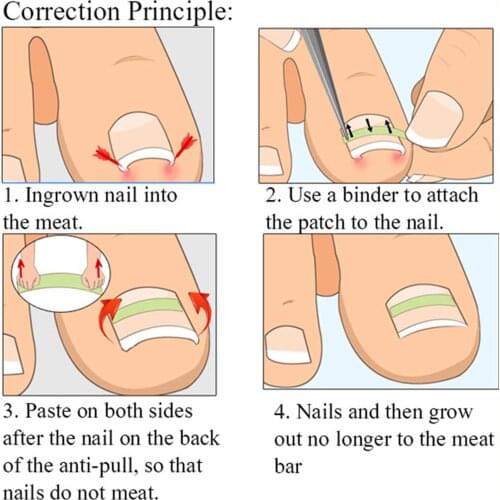 Correction Principle:

1. Ingrown nail into the meat.

2. Use a binder to attach the patch to the nail.

3. Paste on both sides after the nail on the back of the anti-pull, so that nails do not meat.

4. Nails and then grow out no longer to the meat bar